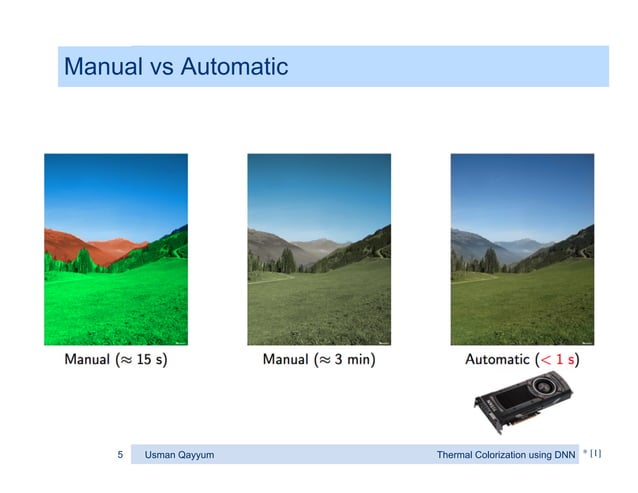 Manual vs Automatic

Manual ($\approx$ 15 s)

Manual ($\approx$ 3 min)

Automatic ($<$ 1 s)

5 Usman Qayyum

Thermal Colorization using DNN

* [1]